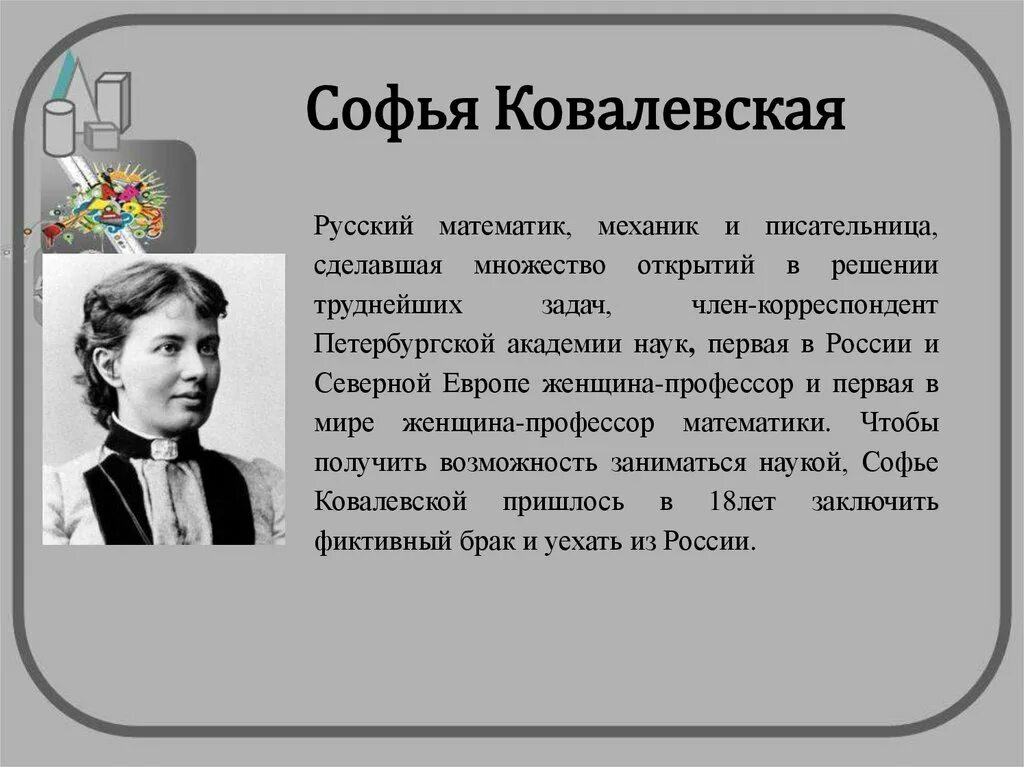 Софья Ковалевская

Русский математик, механик и писательница, сделавшая множество открытий в решении труднейших задач, член-корреспондент Петербургской академии наук, первая в России и Северной Европе женщина-профессор и первая в мире женщина-профессор математики. Чтобы получить возможность заниматься наукой, Софье Ковалевской пришлось в 18лет заключить фиктивный брак и уехать из России.